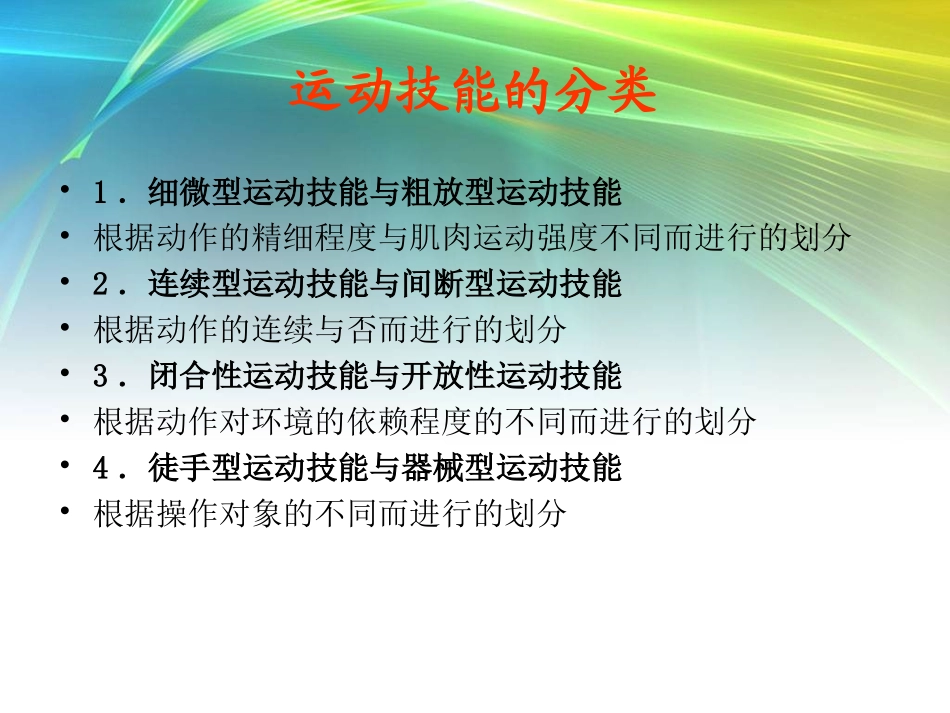 运动技能的分类

• 1．细微型运动技能与粗放型运动技能
• 根据动作的精细程度与肌肉运动强度不同而进行的划分
• 2．连续型运动技能与间断型运动技能
• 根据动作的连续与否而进行的划分
• 3．闭合性运动技能与开放性运动技能
• 根据动作对环境的依赖程度的不同而进行的划分
• 4．徒手型运动技能与器械型运动技能
• 根据操作对象的不同而进行的划分